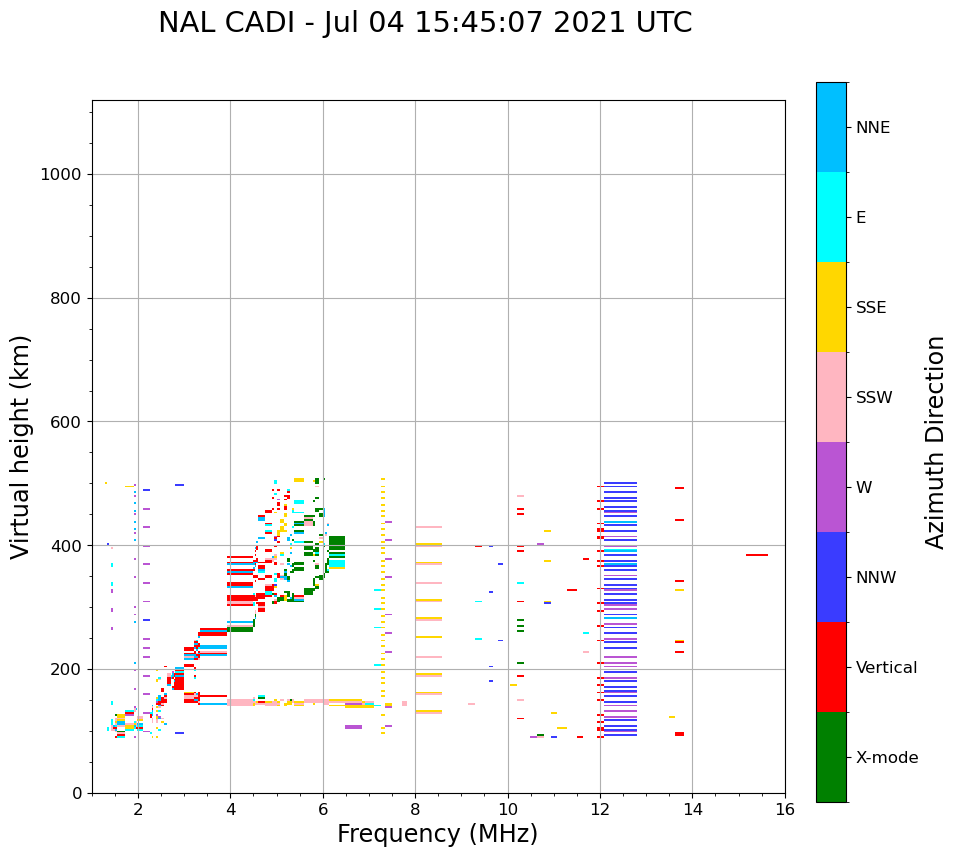 NAL CADI - Jul 04 15:45:07 2021 UTC

Virtual height (km)

1000
800
600
400
200
0

2
4
6
8
10
12
14
16

Frequency (MHz)

NNE
E
SSE
SSW
W
NNW
Vertical
X-mode

Azimuth Direction